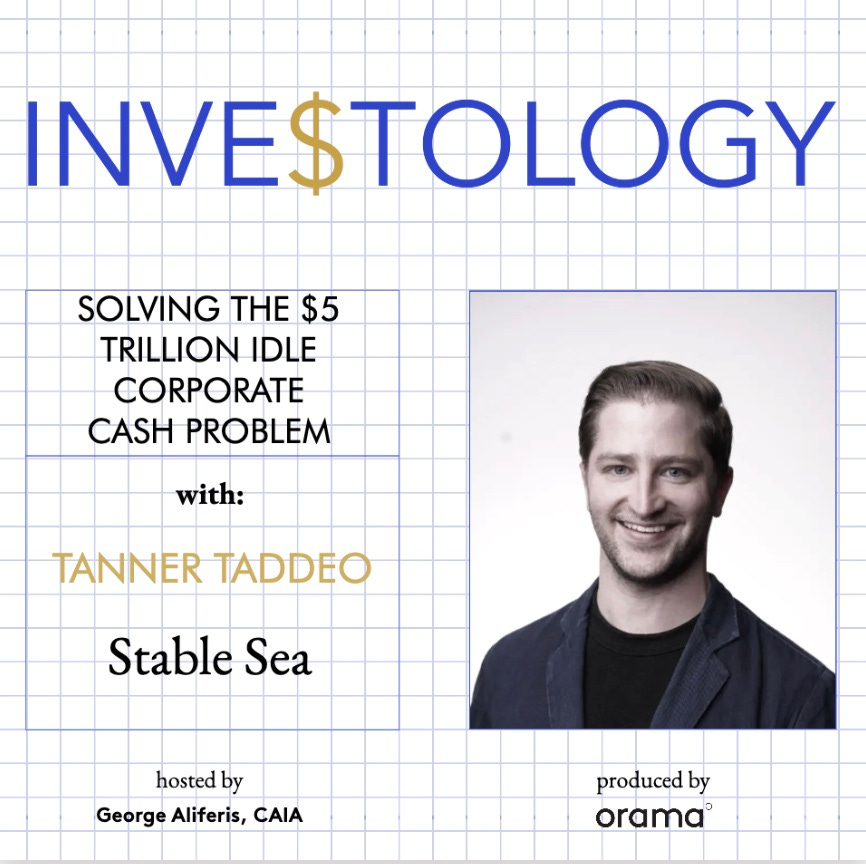 INVE$TOLOGY

SOLVING THE \$5 TRILLION IDLE CORPORATE CASH PROBLEM

with:

TANNER TADDEO

Stable Sea

hosted by
George Aliferis, CAIA

produced by
orama